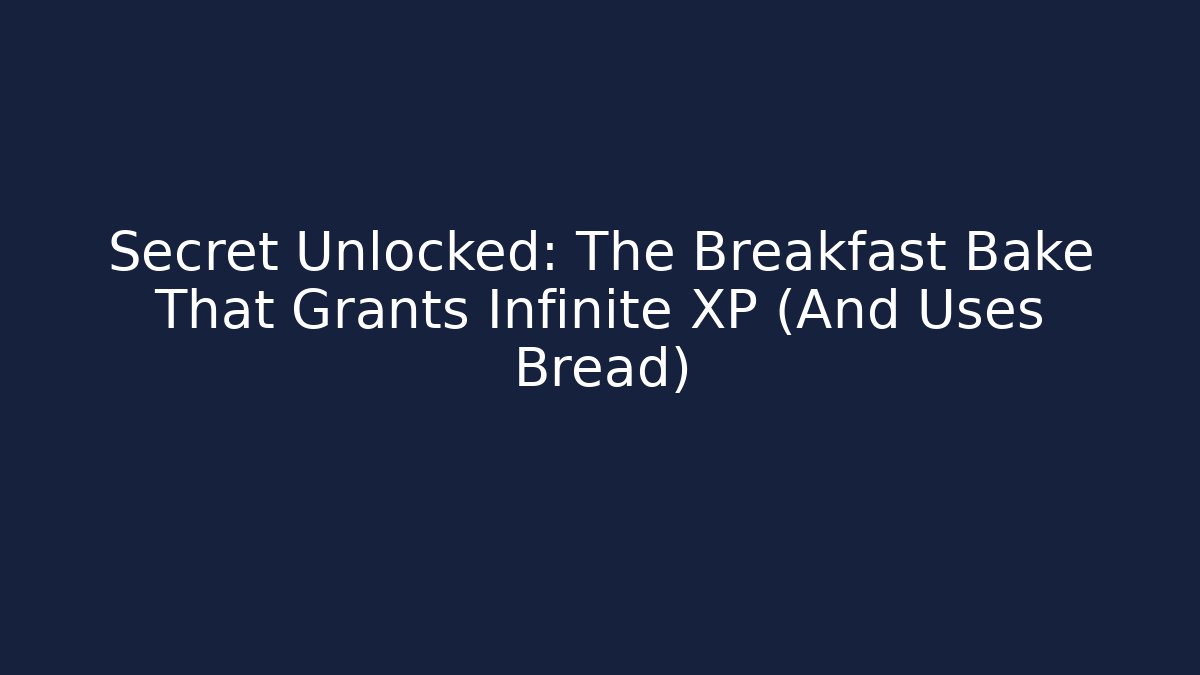 Secret Unlocked: The Breakfast Bake That Grants Infinite XP (And Uses Bread)